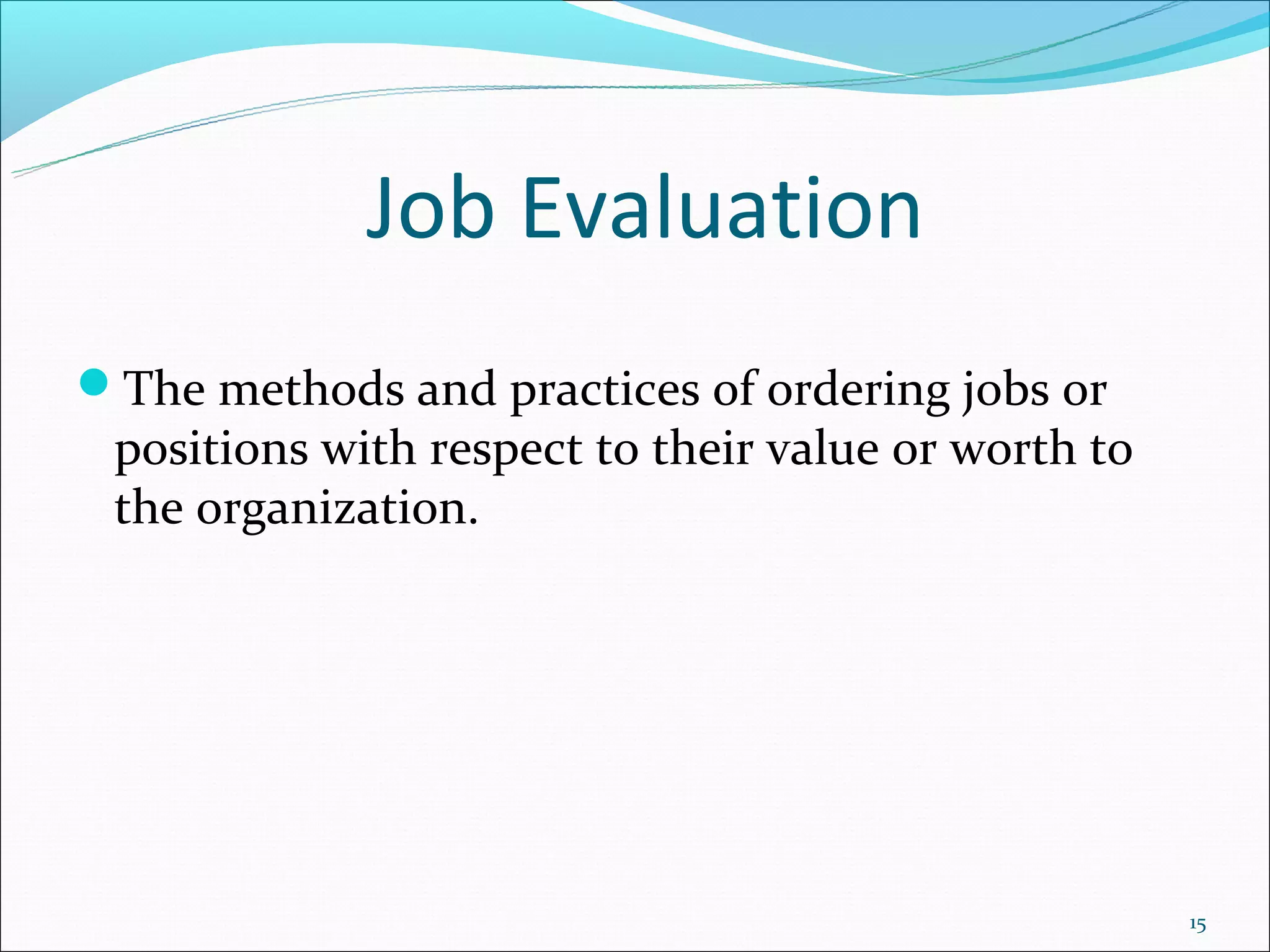 Job Evaluation

The methods and practices of ordering jobs or positions with respect to their value or worth to the organization.

15